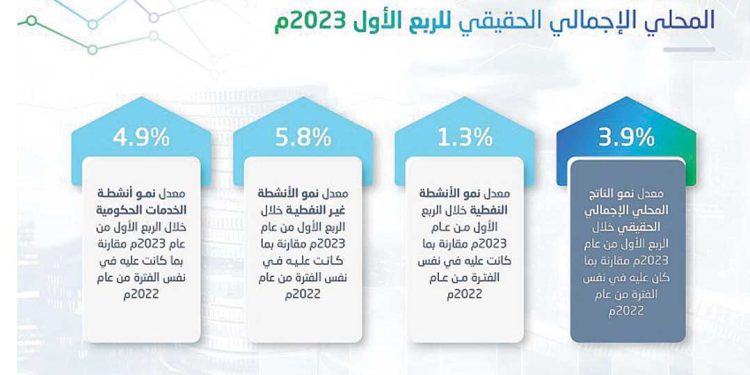 المحلي الإجمالي الحقيقي للربع الأول 2023م

3.9%

معدل نمو الناتج المحلي الإجمالي الحقيقي خلال الربع الأول من عام 2023م مقارنة بما كان عليه في نفس الفترة من عام 2022م

1.3%

معدل نمو الأنشطة النفطية خلال الربع الأول من عام 2023م مقارنة بما كانت عليه في نفس الفترة من عام 2022م

5.8%

معدل نمو الأنشطة غير النفطية خلال الربع الأول من عام 2023م مقارنة بما كانت عليه في نفس الفترة من عام 2022م

4.9%

معدل نمو أنشطة الخدمات الحكومية خلال الربع الأول من عام 2023م مقارنة بما كانت عليه في نفس الفترة من عام 2022م